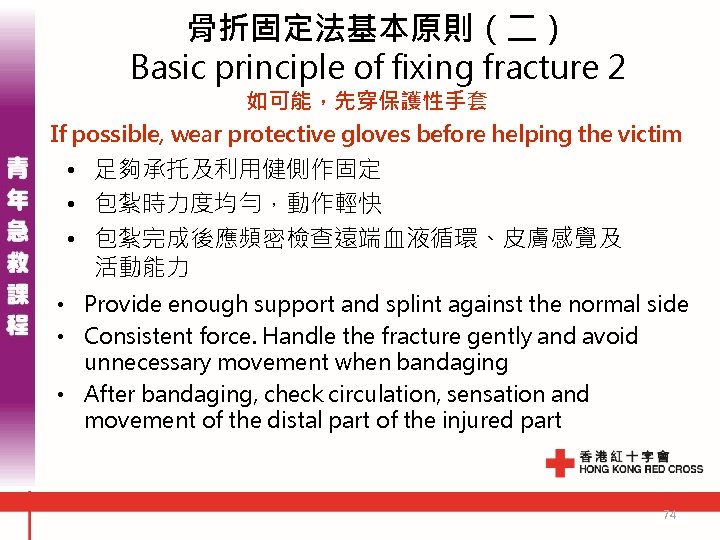 青年急救課程

骨折固定法基本原則（二）
Basic principle of fixing fracture 2

如可能，先穿保護性手套
If possible, wear protective gloves before helping the victim

• 足夠承托及利用健側作固定
• 包紮時力度均勻，動作輕快
• 包紮完成後應頻密檢查遠端血液循環、皮膚感覺及活動能力

• Provide enough support and splint against the normal side
• Consistent force. Handle the fracture gently and avoid unnecessary movement when bandaging
• After bandaging, check circulation, sensation and movement of the distal part of the injured part

香港紅十字會
HONG KONG RED CROSS

74